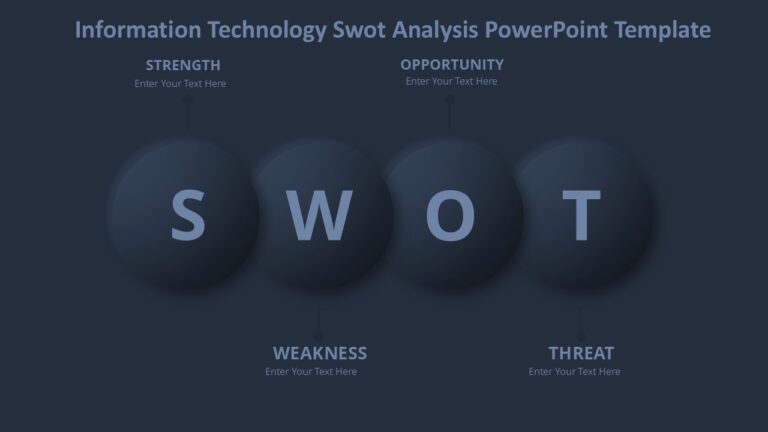 Information Technology Swot Analysis PowerPoint Template

STRENGTH
Enter Your Text Here

OPPORTUNITY
Enter Your Text Here

S W O T

WEAKNESS
Enter Your Text Here

THREAT
Enter Your Text Here